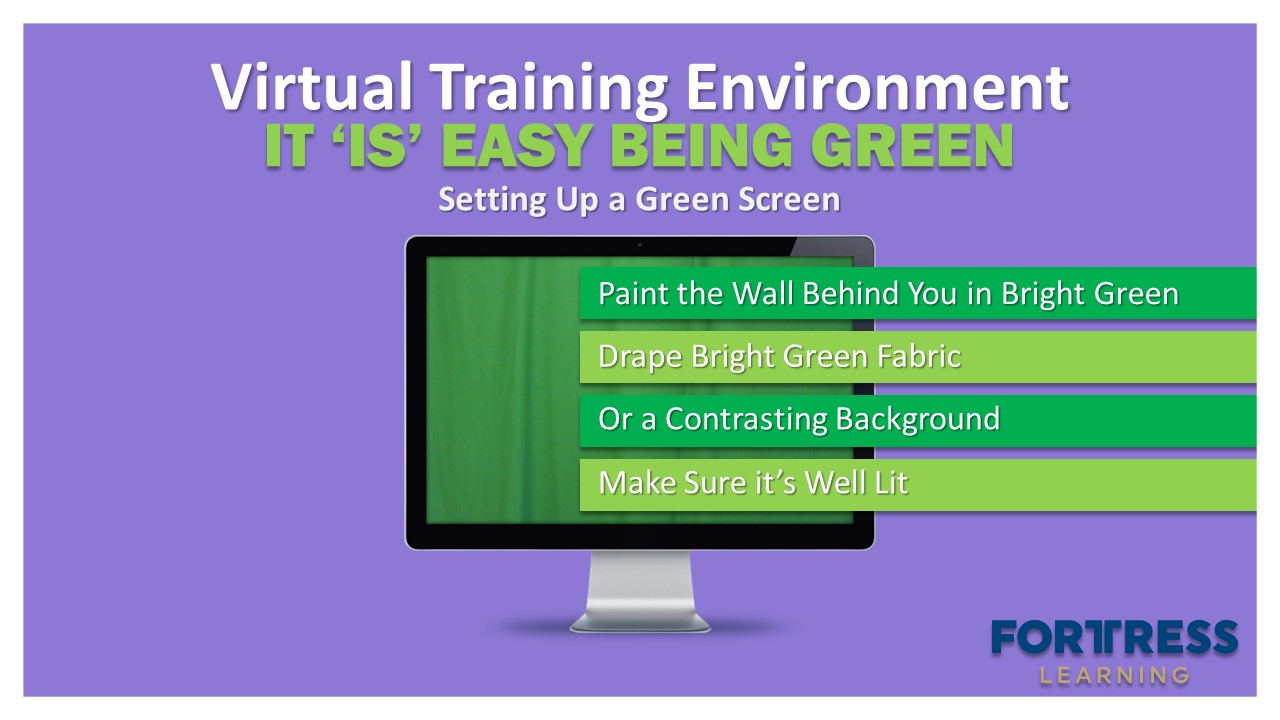 Virtual Training Environment
IT ‘IS’ EASY BEING GREEN
Setting Up a Green Screen

Paint the Wall Behind You in Bright Green
Drape Bright Green Fabric
Or a Contrasting Background
Make Sure it’s Well Lit

FORTRESS
LEARNING